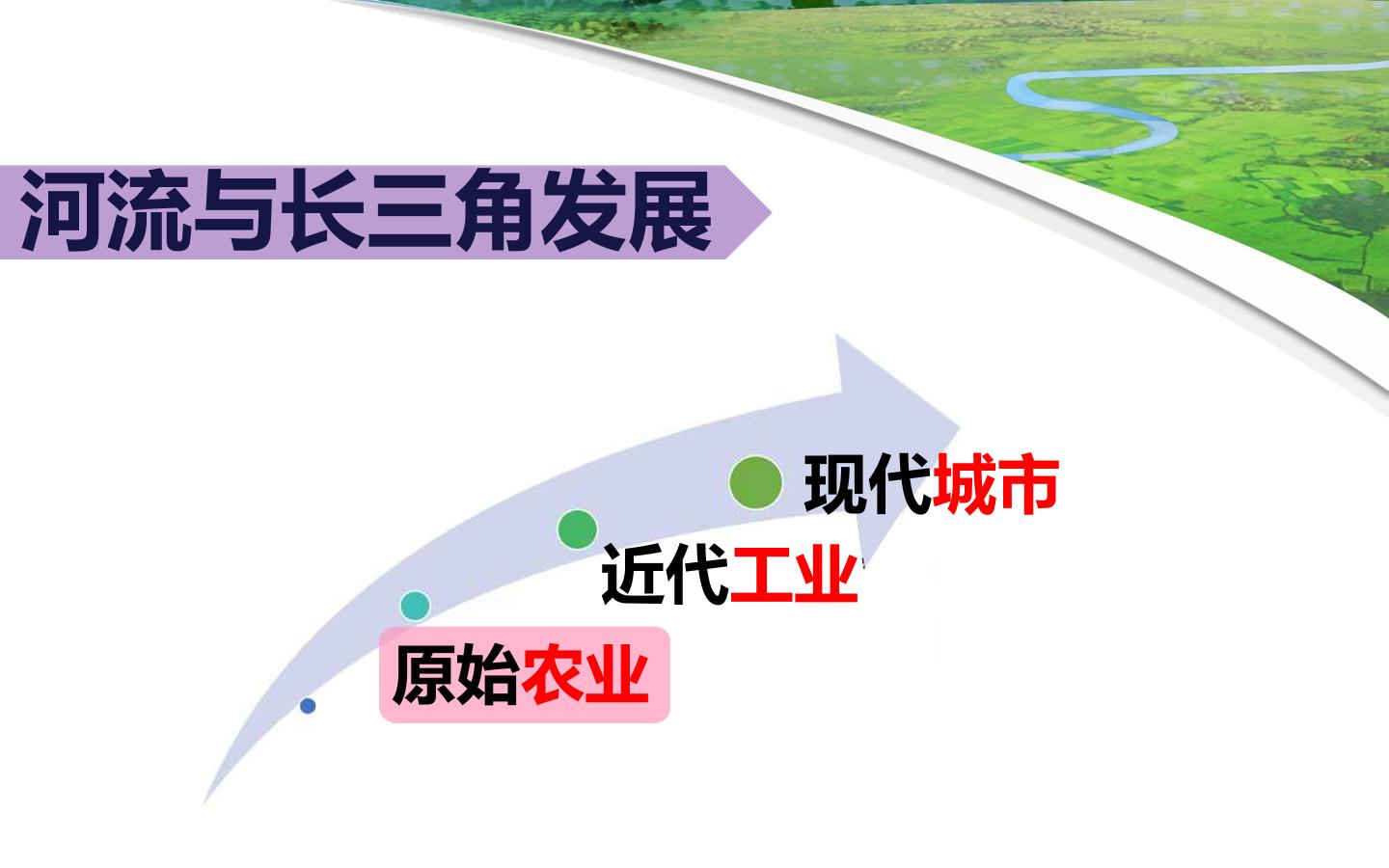 河流与长三角发展

现代城市

近代工业

原始农业